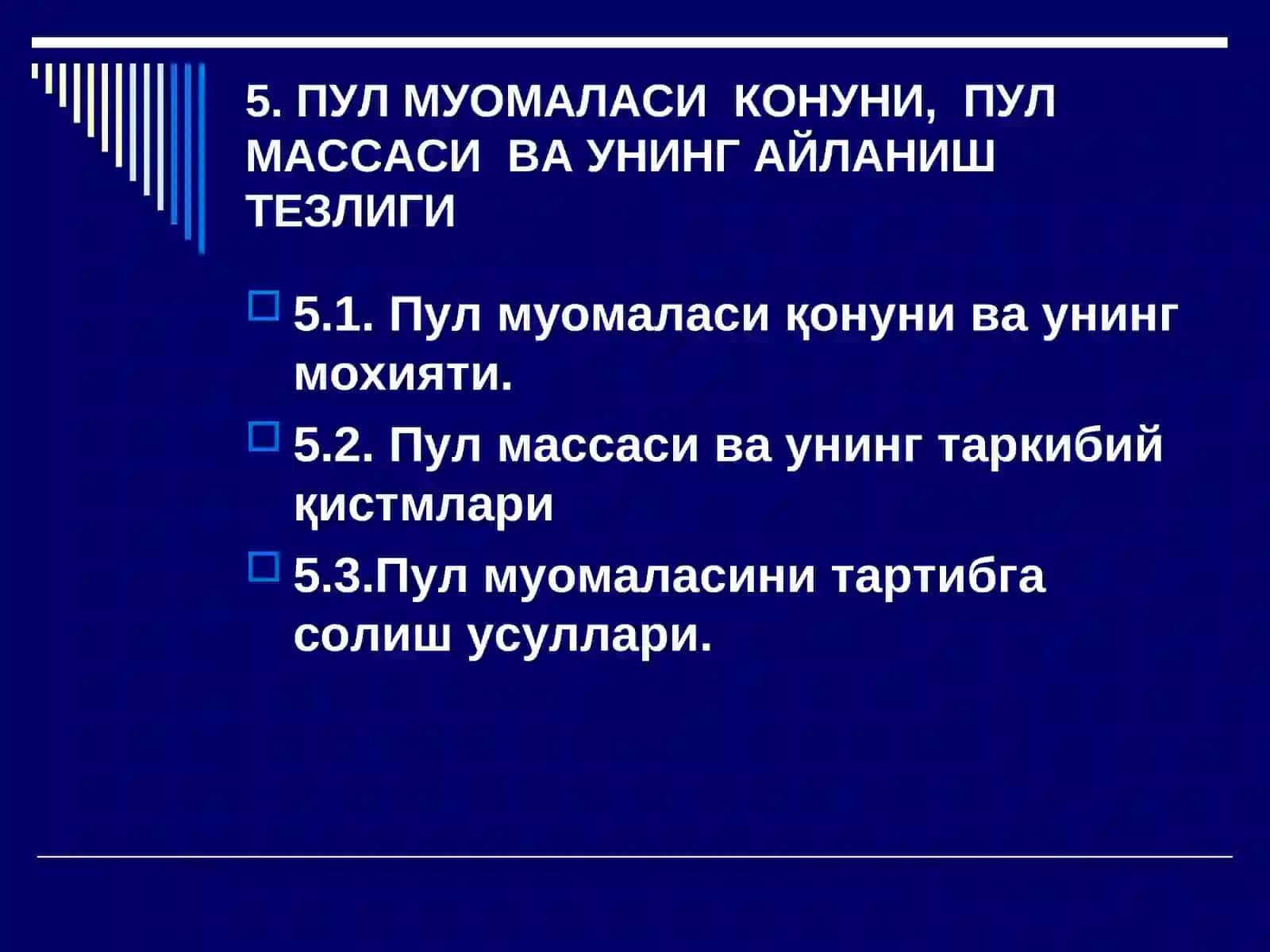 5. ПУЛ МУОМАЛАСИ КОНУНИ, ПУЛ МАССАСИ ВА УНИНГ АЙЛАНИШ ТЕЗЛИГИ

5.1. Пул муомаласи қонуни ва унинг мохияти.

5.2. Пул массаси ва унинг таркибий қистмлари

5.3.Пул муомаласини тартибга солиш усуллари.